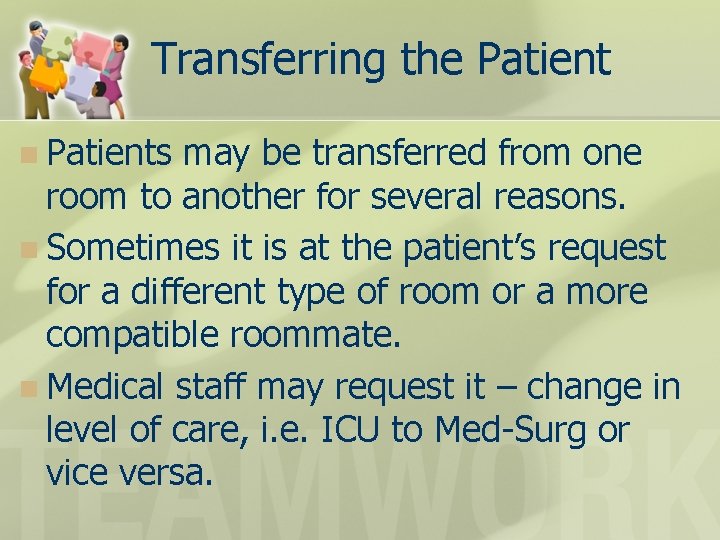 Transferring the Patient

Patients may be transferred from one room to another for several reasons.

Sometimes it is at the patient's request for a different type of room or a more compatible roommate.

Medical staff may request it – change in level of care, i.e. ICU to Med-Surg or vice versa.

TEAMWORK